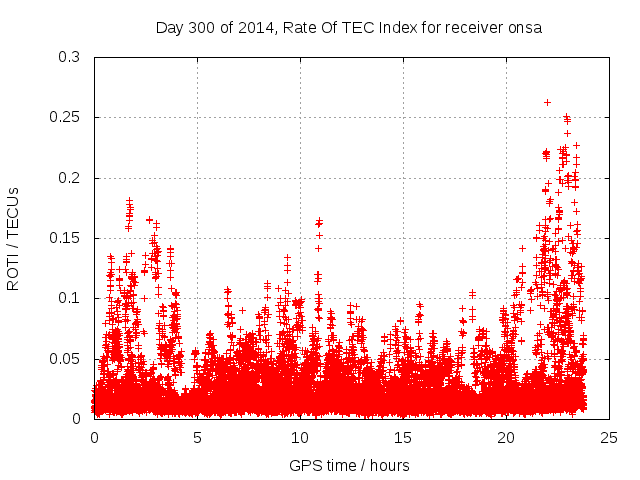 Day 300 of 2014, Rate Of TEC Index for receiver onsa

ROTI / TECUs

0.3
0.25
0.2
0.15
0.1
0.05
0

0
5
10
15
20
25

GPS time / hours